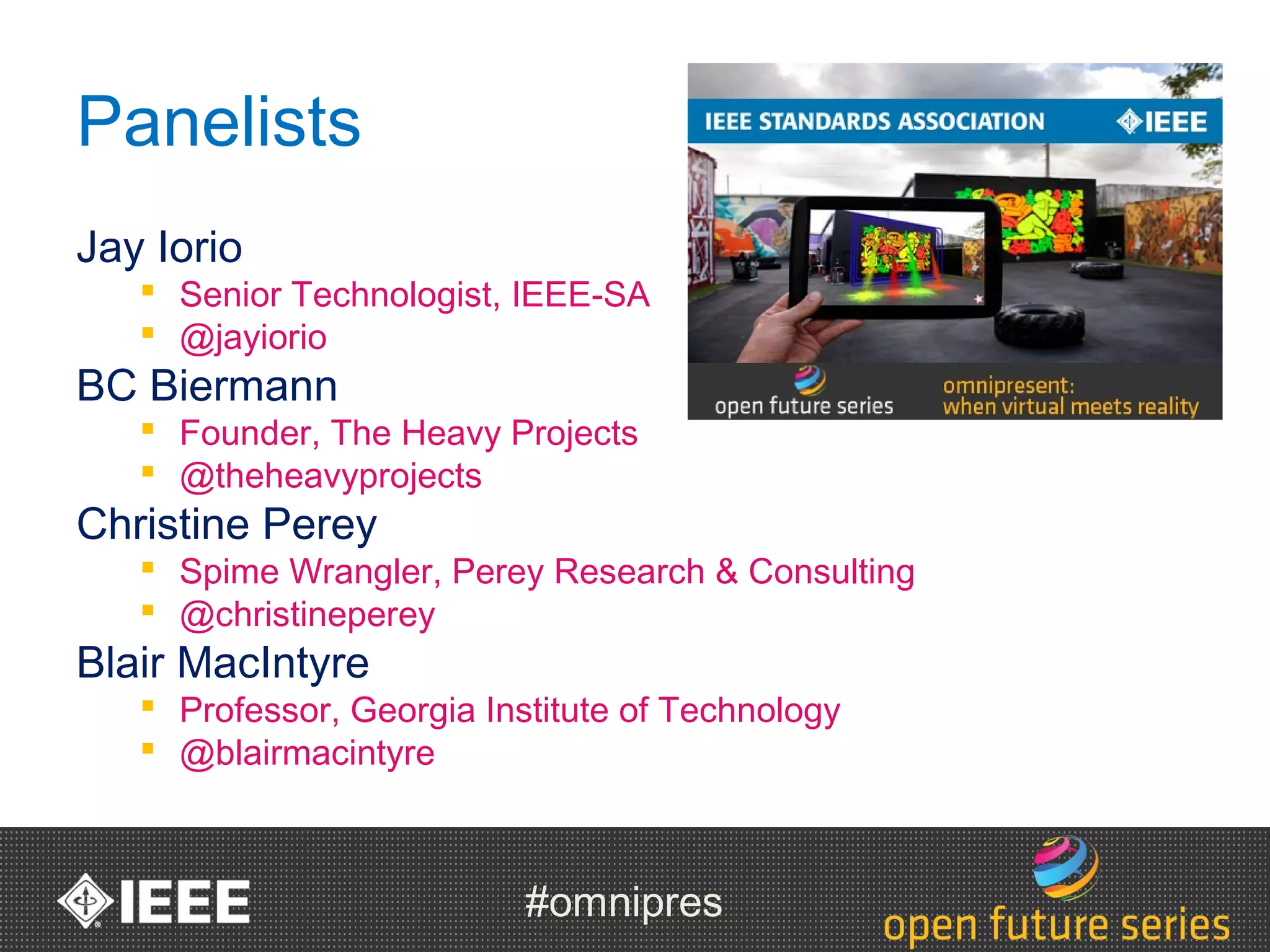 Panelists

IEEE STANDARDS ASSOCIATION IEEE

open future series

omnipresent: when virtual meets reality

Jay Iorio
- Senior Technologist, IEEE-SA
- @jayiorio

BC Biermann
- Founder, The Heavy Projects
- @theheavyprojects

Christine Perey
- Spime Wrangler, Perey Research & Consulting
- @christineperey

Blair MacIntyre
- Professor, Georgia Institute of Technology
- @blairmacintyre

IEEE

#omnipres

open future series